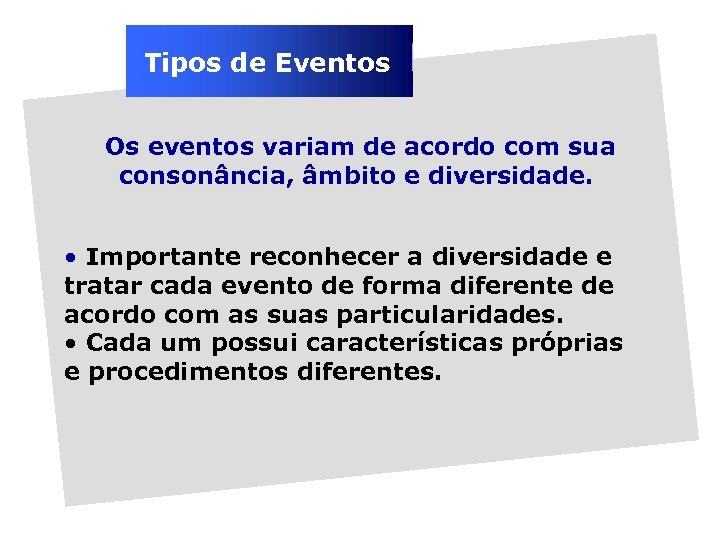 Tipos de Eventos

Os eventos variam de acordo com sua consonância, âmbito e diversidade.

• Importante reconhecer a diversidade e tratar cada evento de forma diferente de acordo com as suas particularidades.
• Cada um possui características próprias e procedimentos diferentes.